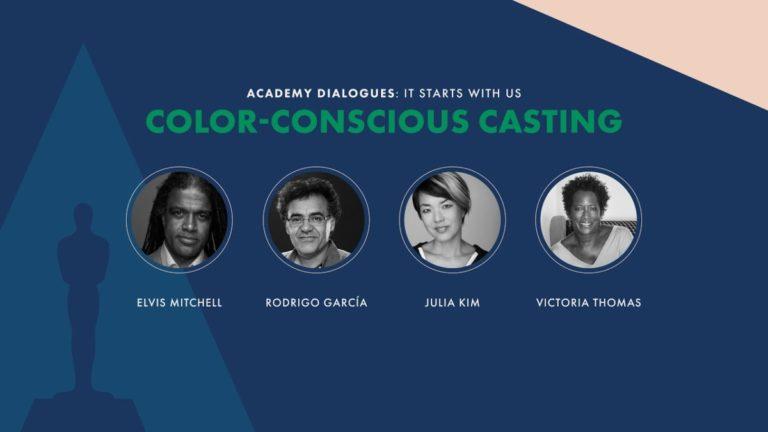 ACADEMY DIALOGUES: IT STARTS WITH US

COLOR-CONSCIOUS CASTING

ELVIS MITCHELL

RODRIGO GARCÍA

JULIA KIM

VICTORIA THOMAS